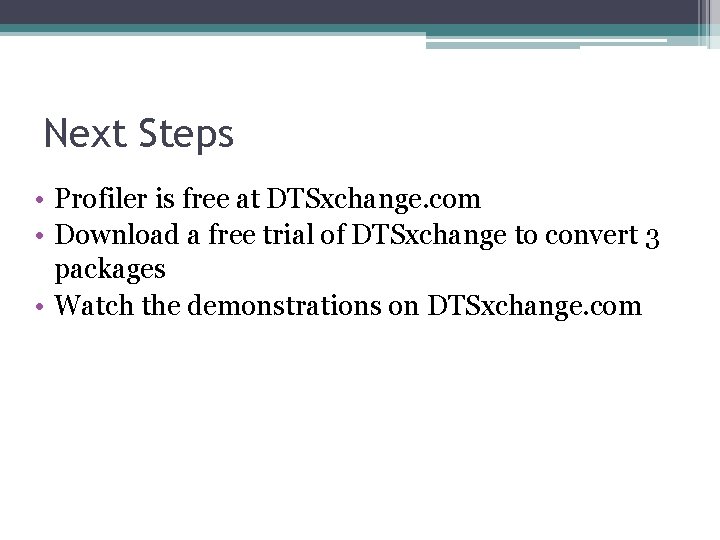 Next Steps

• Profiler is free at DTSxchange.com
• Download a free trial of DTSxchange to convert 3 packages
• Watch the demonstrations on DTSxchange.com